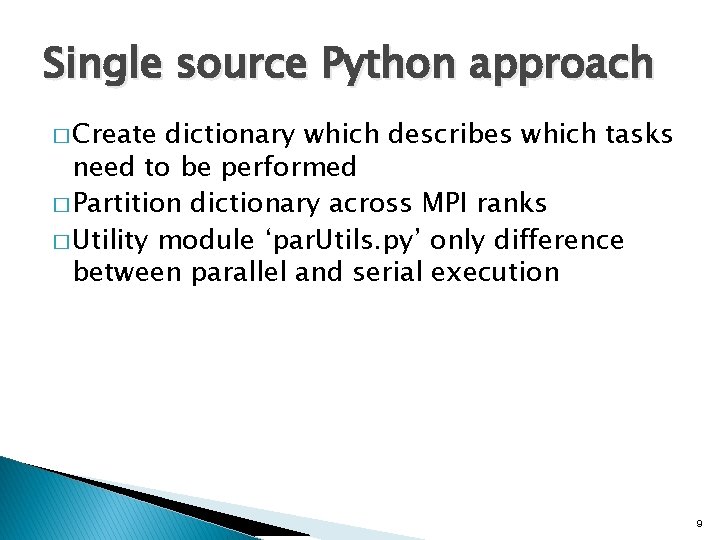 Single source Python approach

□ Create dictionary which describes which tasks need to be performed
□ Partition dictionary across MPI ranks
□ Utility module ‘parUtils.py’ only difference between parallel and serial execution

9